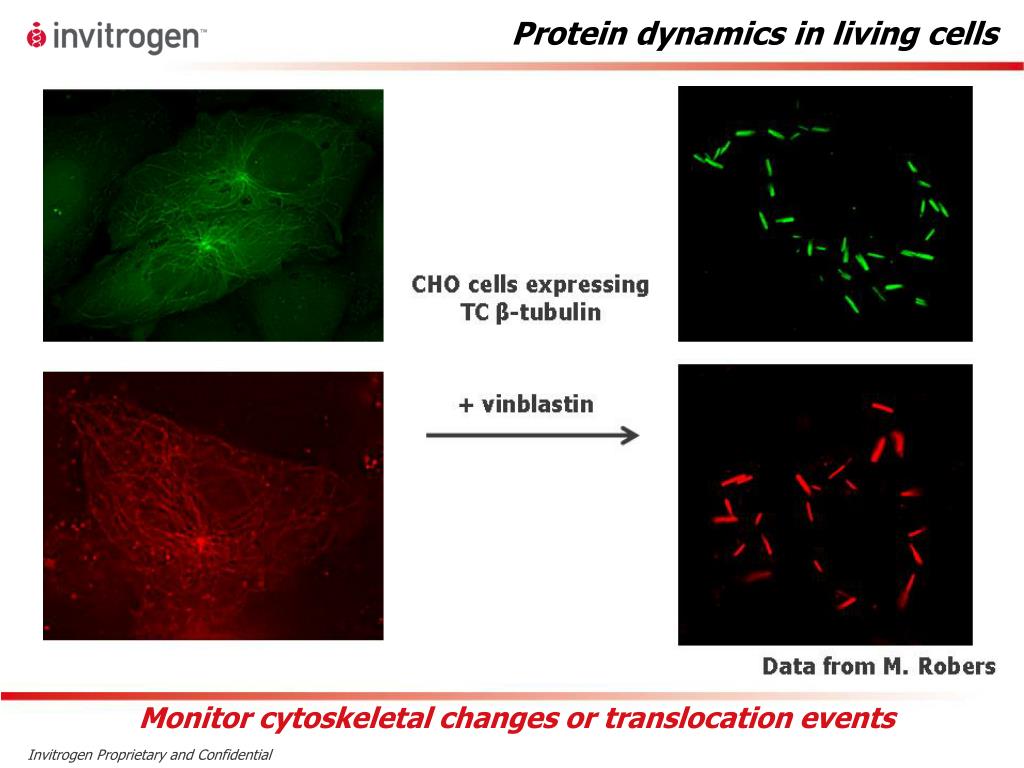 invitrogen™

Protein dynamics in living cells

CHO cells expressing TC β-tubulin

+ vinblastin

Data from M. Robers

Monitor cytoskeletal changes or translocation events

Invitrogen Proprietary and Confidential